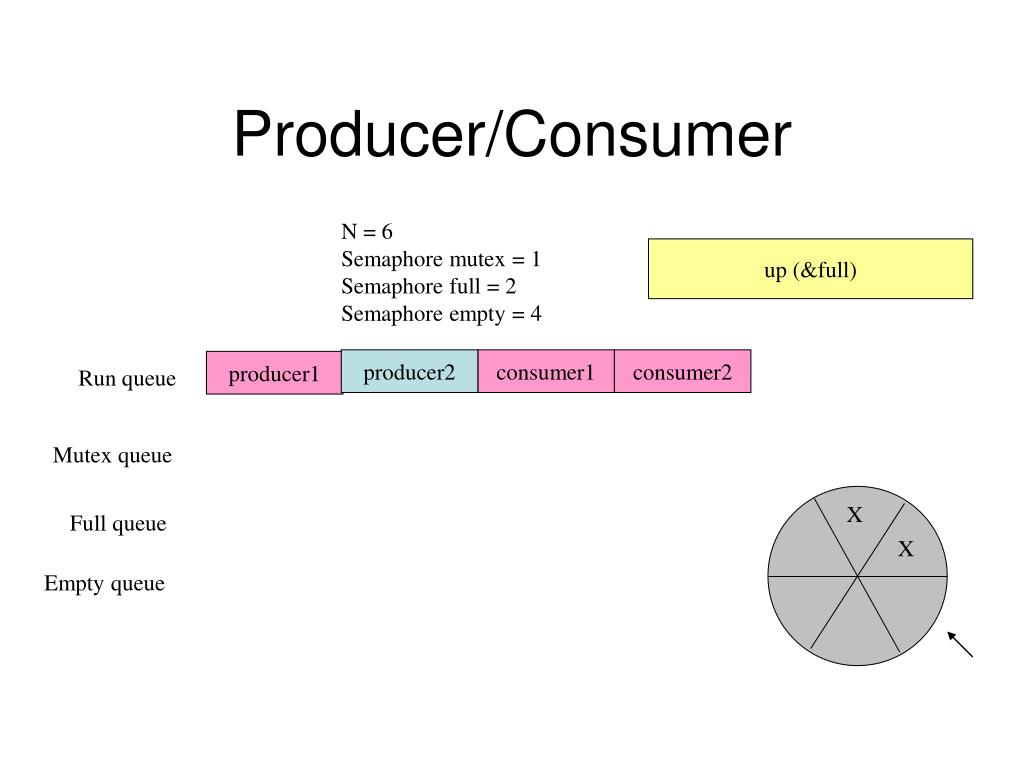 Producer/Consumer

N = 6
Semaphore mutex = 1
Semaphore full = 2
Semaphore empty = 4

up (&full)

Run queue

producer1

producer2

consumer1

consumer2

Mutex queue

Full queue

Empty queue

X

X